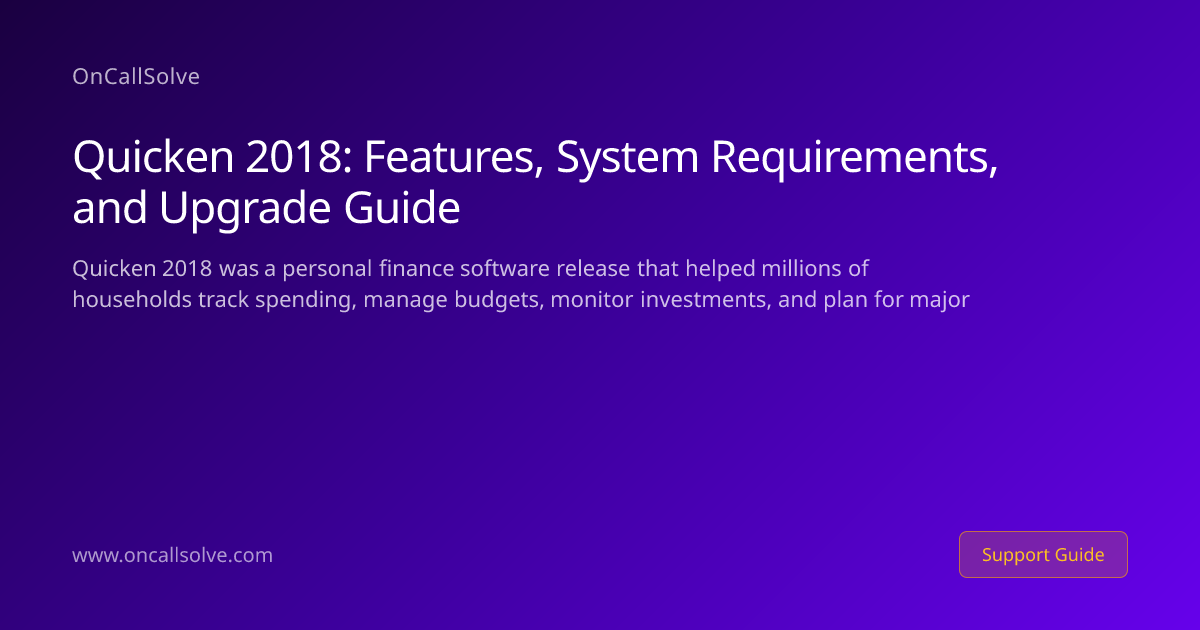 OnCallSolve

Quicken 2018: Features, System Requirements, and Upgrade Guide

Quicken 2018 was a personal finance software release that helped millions of households track spending, manage budgets, monitor investments, and plan for major

www.oncallsolve.com

Support Guide